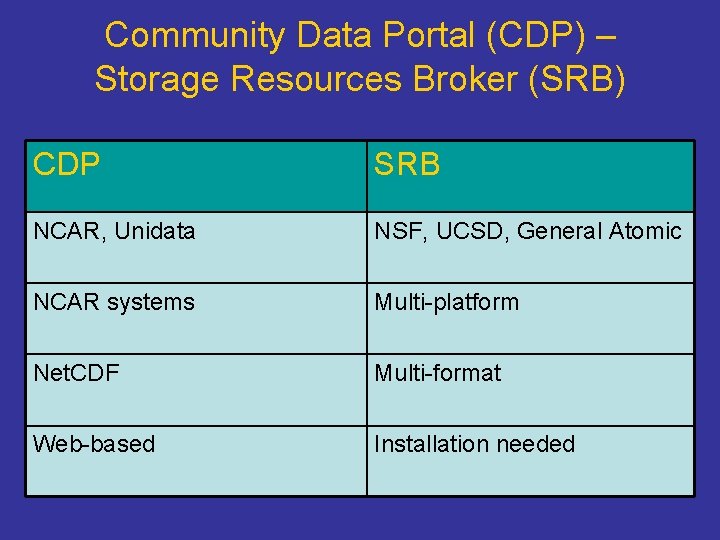 Community Data Portal (CDP) – Storage Resources Broker (SRB)

| CDP | SRB |
|---|---|
| NCAR, Unidata | NSF, UCSD, General Atomic |
| NCAR systems | Multi-platform |
| NetCDF | Multi-format |
| Web-based | Installation needed |